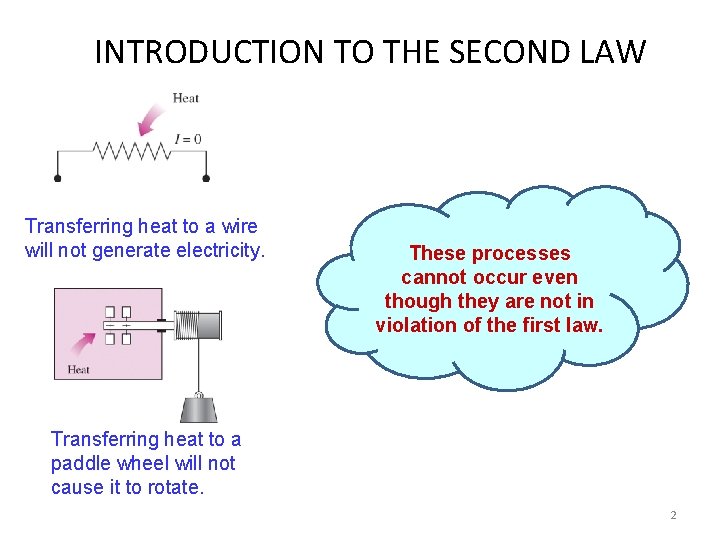 INTRODUCTION TO THE SECOND LAW

Heat

$I = 0$

Transferring heat to a wire will not generate electricity.

Heat

Transferring heat to a paddle wheel will not cause it to rotate.

These processes cannot occur even though they are not in violation of the first law.

2